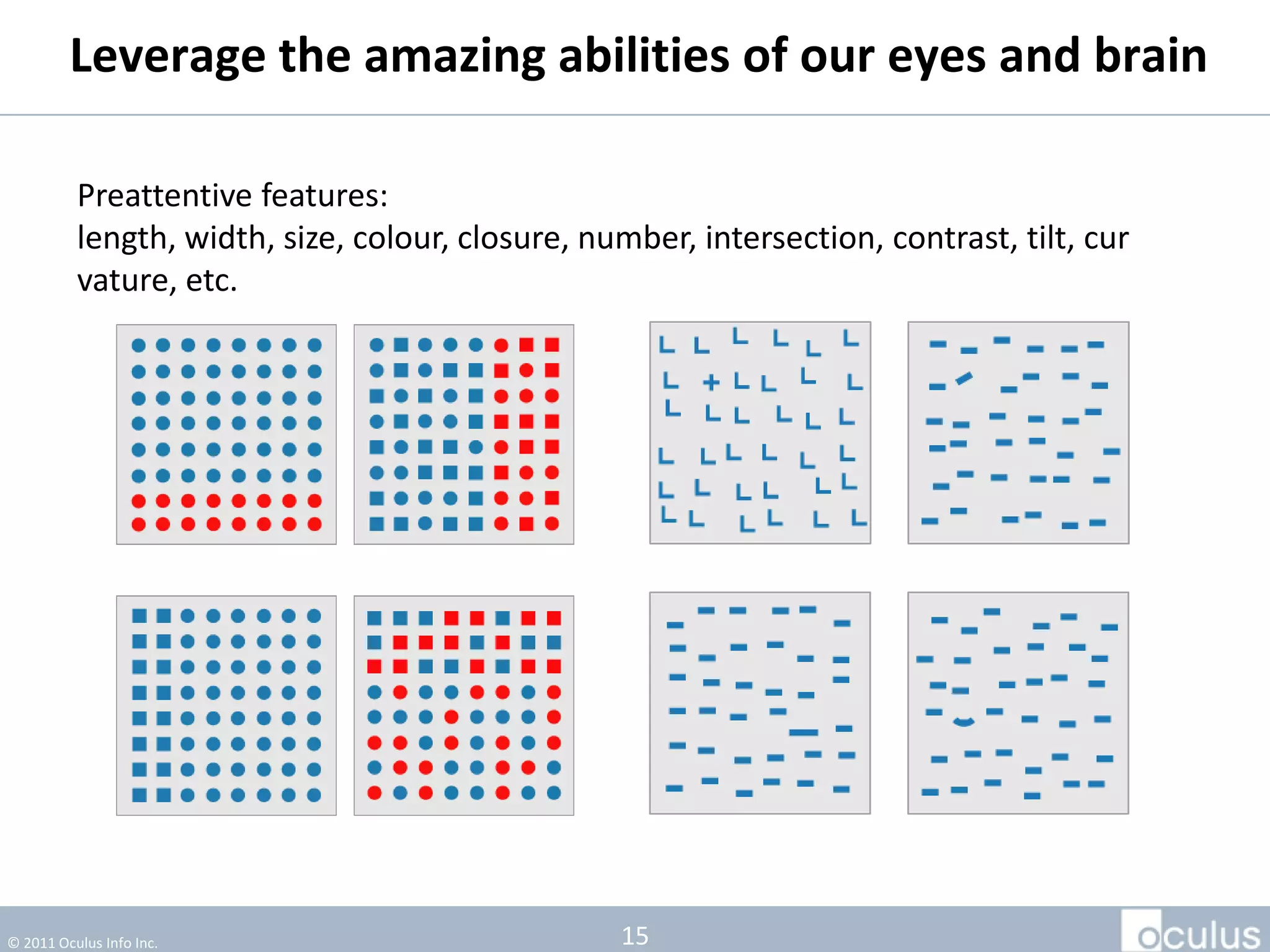 Leverage the amazing abilities of our eyes and brain

Preattentive features:
length, width, size, colour, closure, number, intersection, contrast, tilt, cur vature, etc.

© 2011 Oculus Info Inc.

15

oculus